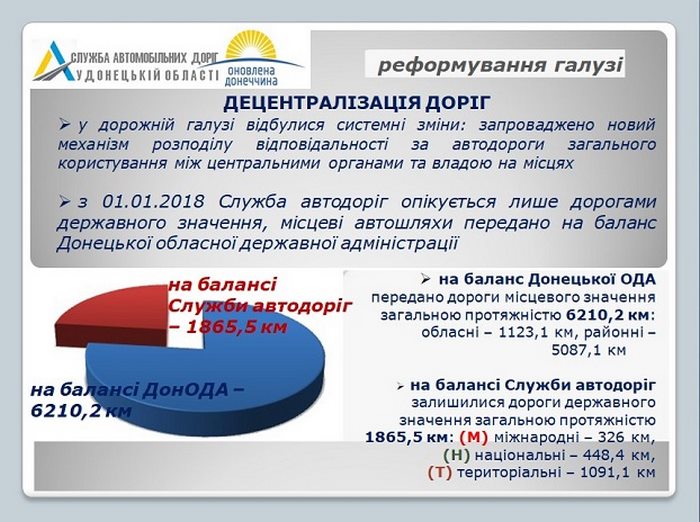 СЛУЖБА АВТОМОБІЛЬНИХ ДОРІГ У ДОНЕЦЬКІЙ ОБЛАСТІ

оновлена донеччина

реформування галузі

ДЕЦЕНТРАЛІЗАЦІЯ ДОРІГ

➢ у дорожній галузі відбулися системні зміни: запроваджено новий механізм розподілу відповідальності за автодороги загального користування між центральними органами та владою на місцях

➢ з 01.01.2018 Служба автодоріг опікується лише дорогами державного значення, місцеві автошляхи передано на баланс Донецької обласної державної адміністрації

на балансі Служби автодоріг – 1865,5 км

на балансі ДонОДА – 6210,2 км

➢ на баланс Донецької ОДА передано дороги місцевого значення загальною протяжністю 6210,2 км: обласні – 1123,1 км, районні – 5087,1 км

➢ на балансі Служби автодоріг залишилися дороги державного значення загальною протяжністю 1865,5 км: (М) міжнародні – 326 км, (Н) національні – 448,4 км, (Т) територіальні – 1091,1 км